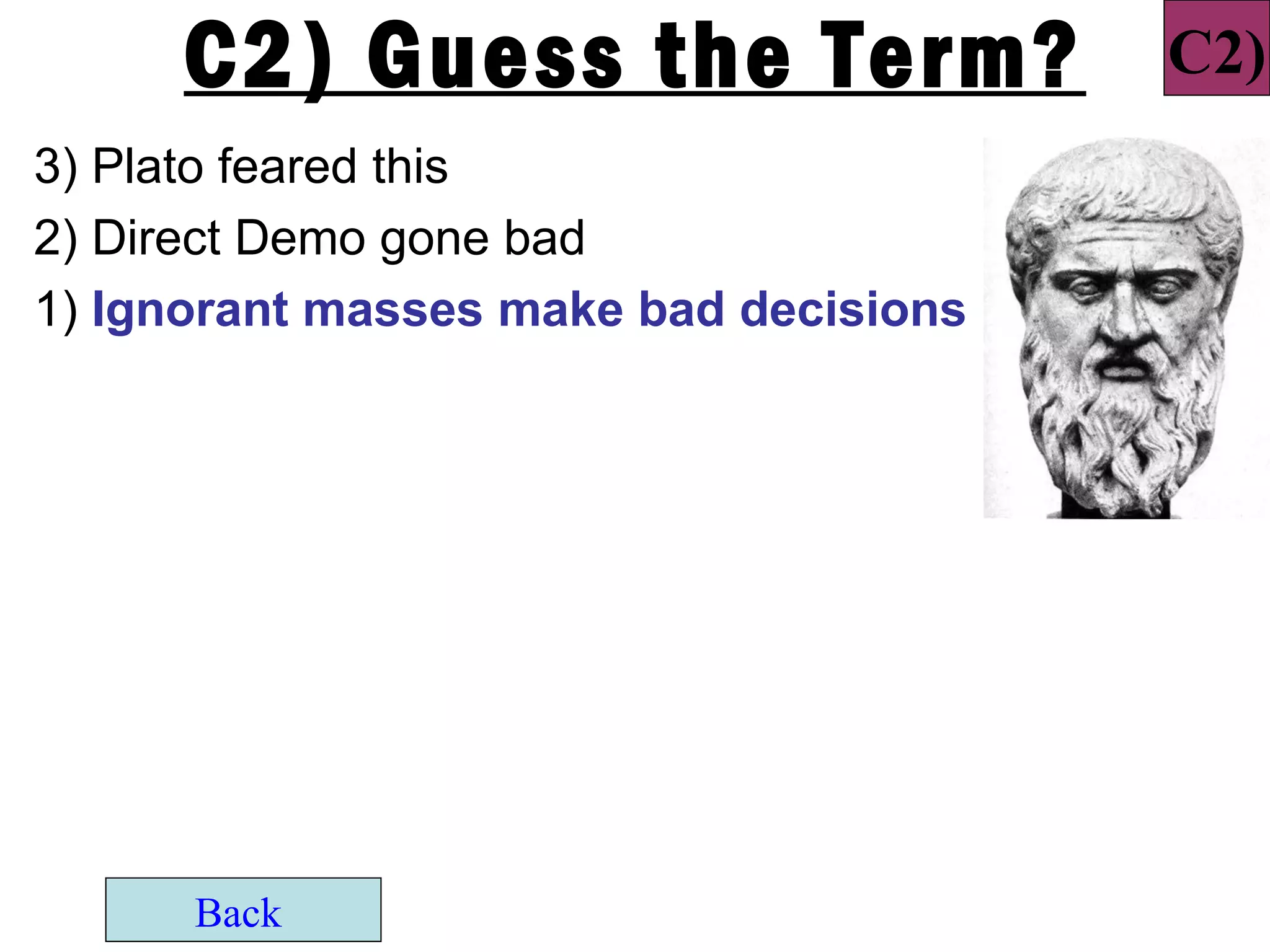 C2) Guess the Term?

C2)

3) Plato feared this

2) Direct Demo gone bad

1) Ignorant masses make bad decisions

Back